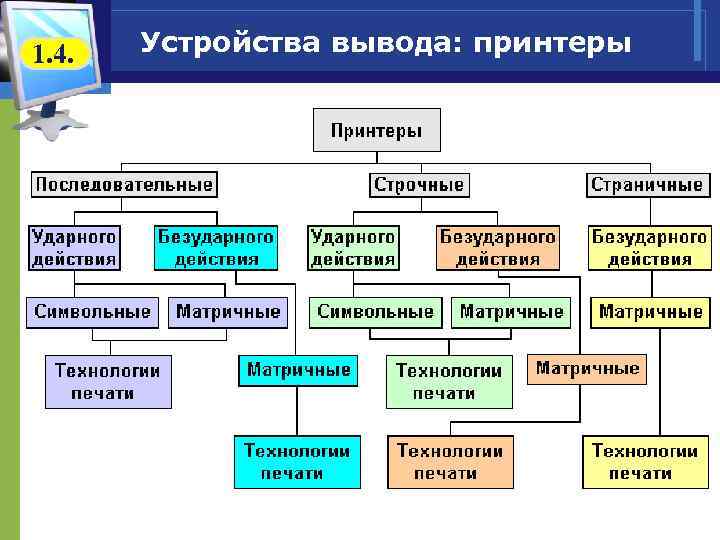 1.4.

Устройства вывода: принтеры

Принтеры

Последовательные

Строчные

Страничные

Ударного действия

Безударного действия

Ударного действия

Безударного действия

Безударного действия

Символьные

Матричные

Символьные

Матричные

Матричные

Технологии печати

Матричные

Технологии печати

Матричные

Технологии печати

Технологии печати

Технологии печати